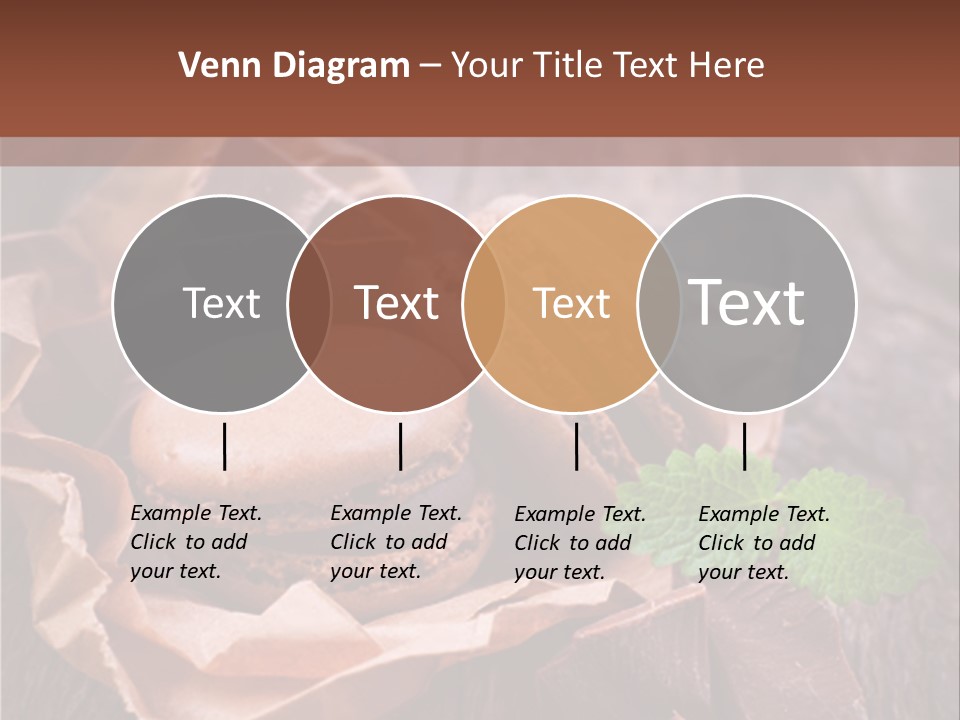 Venn Diagram – Your Title Text Here

Text

Text

Text

Text

Example Text. Click to add your text.

Example Text. Click to add your text.

Example Text. Click to add your text.

Example Text. Click to add your text.